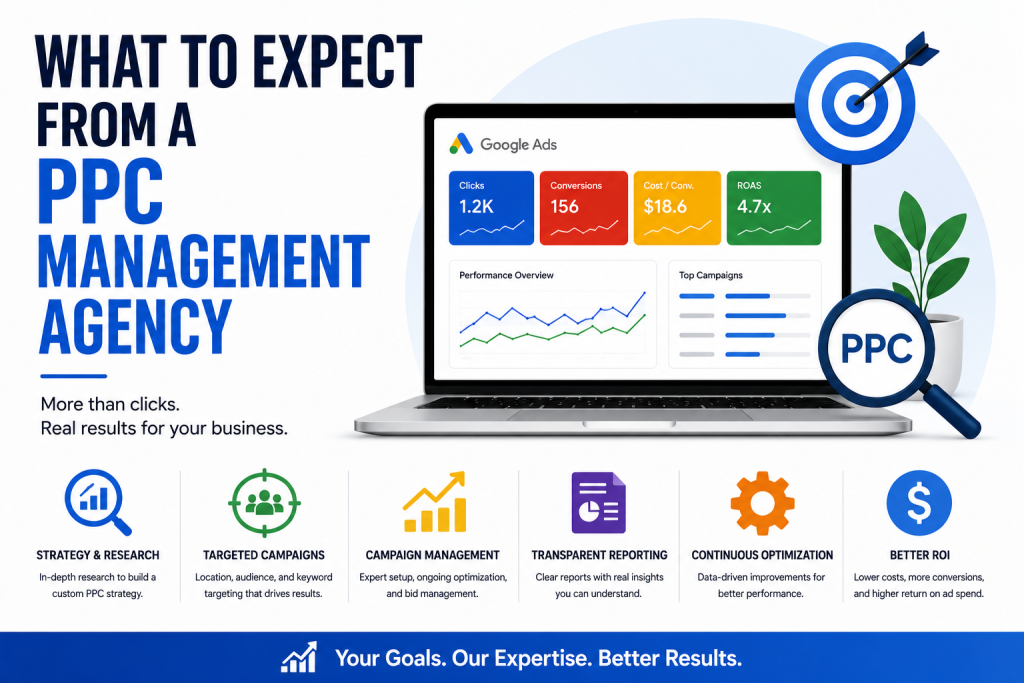 WHAT TO EXPECT FROM A PPC MANAGEMENT AGENCY

More than clicks.
Real results for your business.

Google Ads

Clicks
1.2K

Conversions
156

Cost / Conv.
$18.6

ROAS
4.7x

Performance Overview

Top Campaigns

PPC

STRATEGY & RESEARCH
In-depth research to build a custom PPC strategy.

TARGETED CAMPAIGNS
Location, audience, and keyword targeting that drives results.

CAMPAIGN MANAGEMENT
Expert setup, ongoing optimization, and bid management.

TRANSPARENT REPORTING
Clear reports with real insights you can understand.

CONTINUOUS OPTIMIZATION
Data-driven improvements for better performance.

BETTER ROI
Lower costs, more conversions, and higher return on ad spend.

Your Goals. Our Expertise. Better Results.